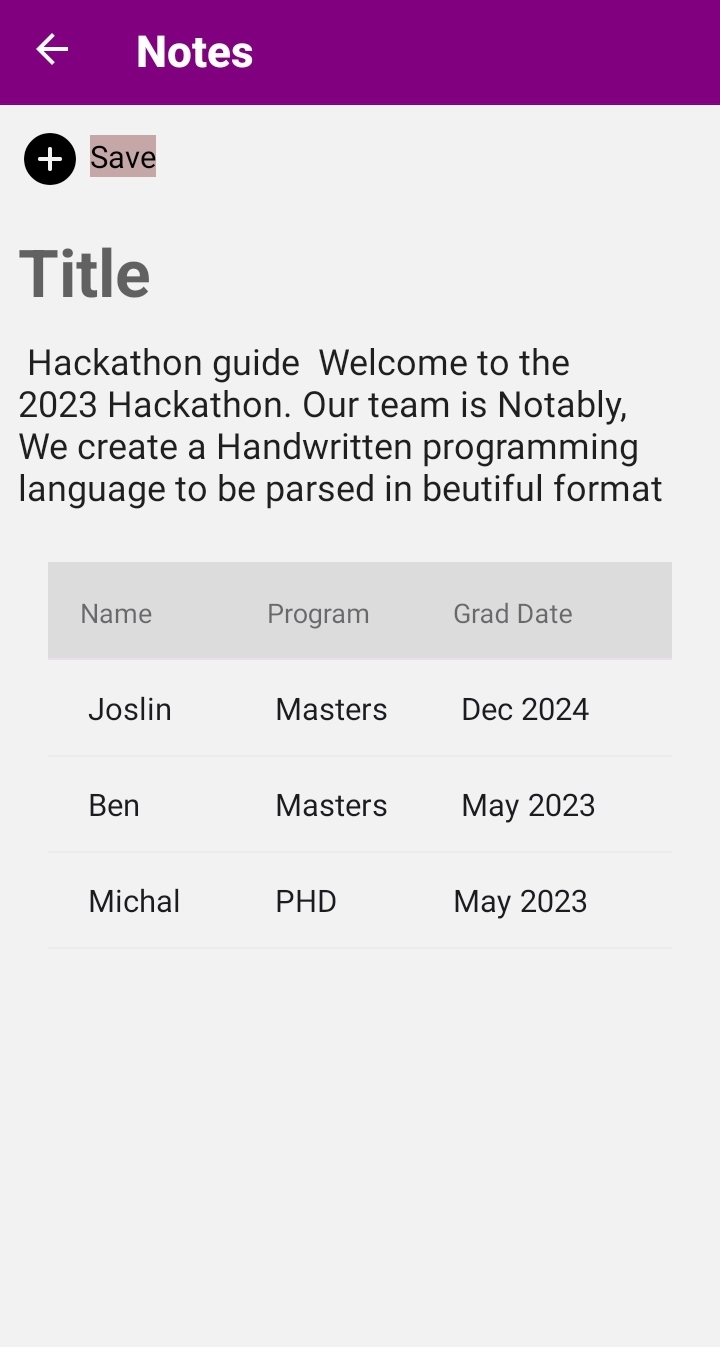 Notes

Save

Title

Hackathon guide  Welcome to the 2023 Hackathon. Our team is Notably, We create a Handwritten programming language to be parsed in beutiful format

| Name | Program | Grad Date |
|---|---|---|
| Joslin | Masters | Dec 2024 |
| Ben | Masters | May 2023 |
| Michal | PHD | May 2023 |